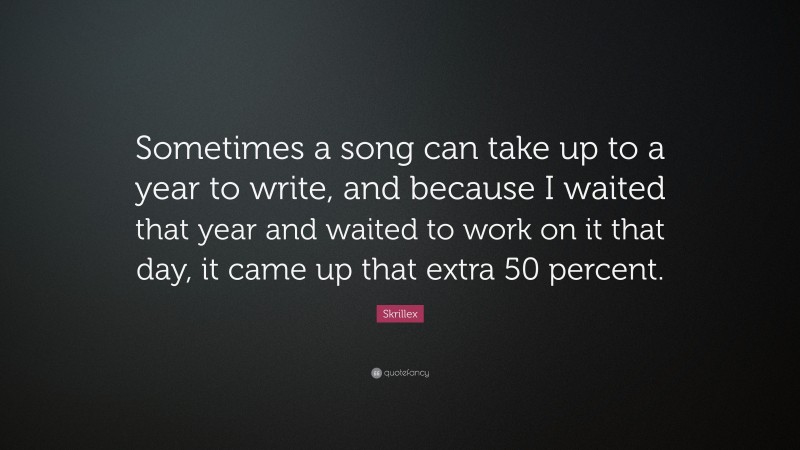 Sometimes a song can take up to a year to write, and because I waited that year and waited to work on it that day, it came up that extra 50 percent.

Skrillex

quotefancy